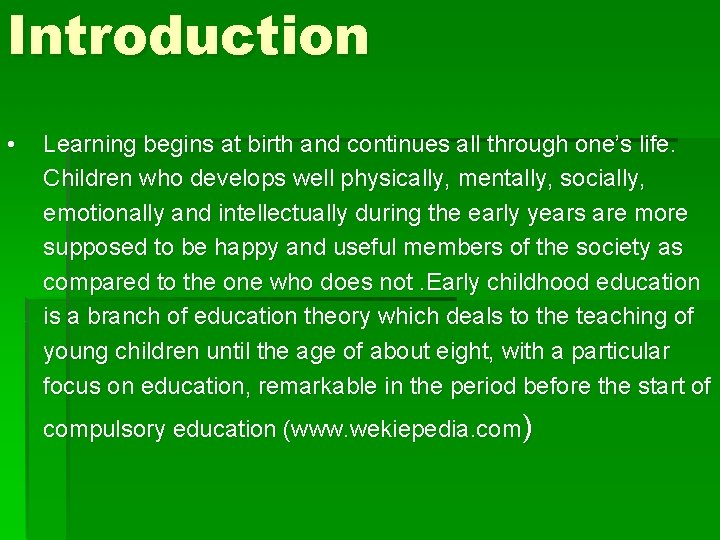 Introduction

• Learning begins at birth and continues all through one's life. Children who develops well physically, mentally, socially, emotionally and intellectually during the early years are more supposed to be happy and useful members of the society as compared to the one who does not .Early childhood education is a branch of education theory which deals to the teaching of young children until the age of about eight, with a particular focus on education, remarkable in the period before the start of compulsory education (www.wekiepedia.com)